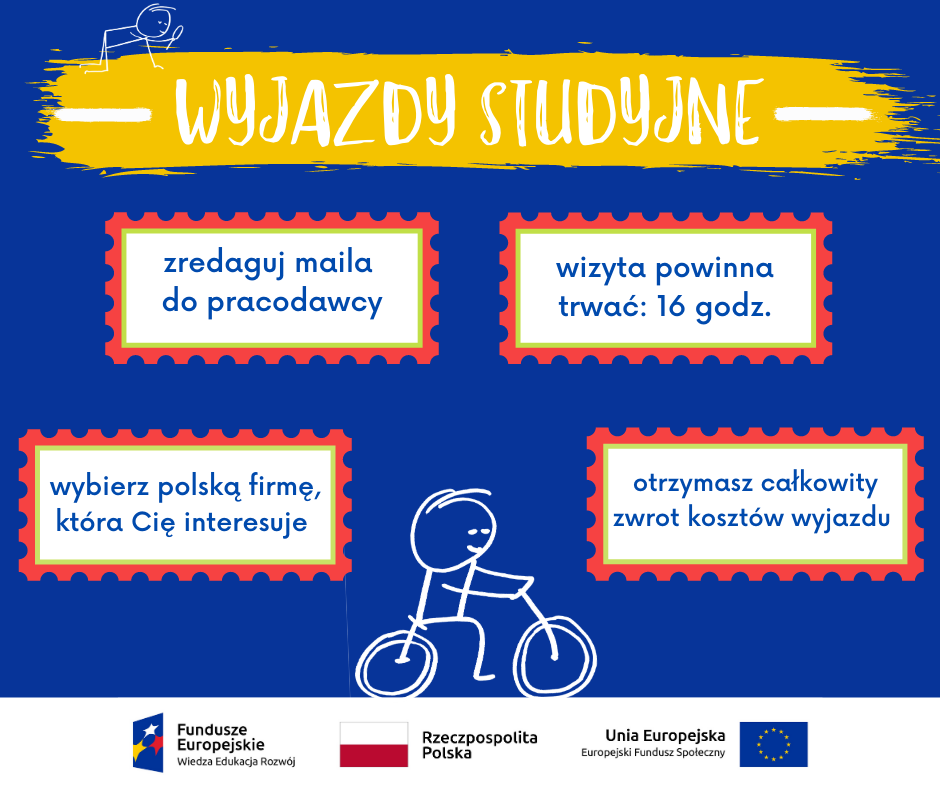 WYJAZDY STUDYJNE

zredaguj maila do pracodawcy

wizyta powinna trwać: 16 godz.

wybierz polską firmę, która Cię interesuje

otrzymasz całkowity zwrot kosztów wyjazdu

Fundusze Europejskie
Wiedza Edukacja Rozwój

Rzeczpospolita Polska

Unia Europejska
Europejski Fundusz Społeczny